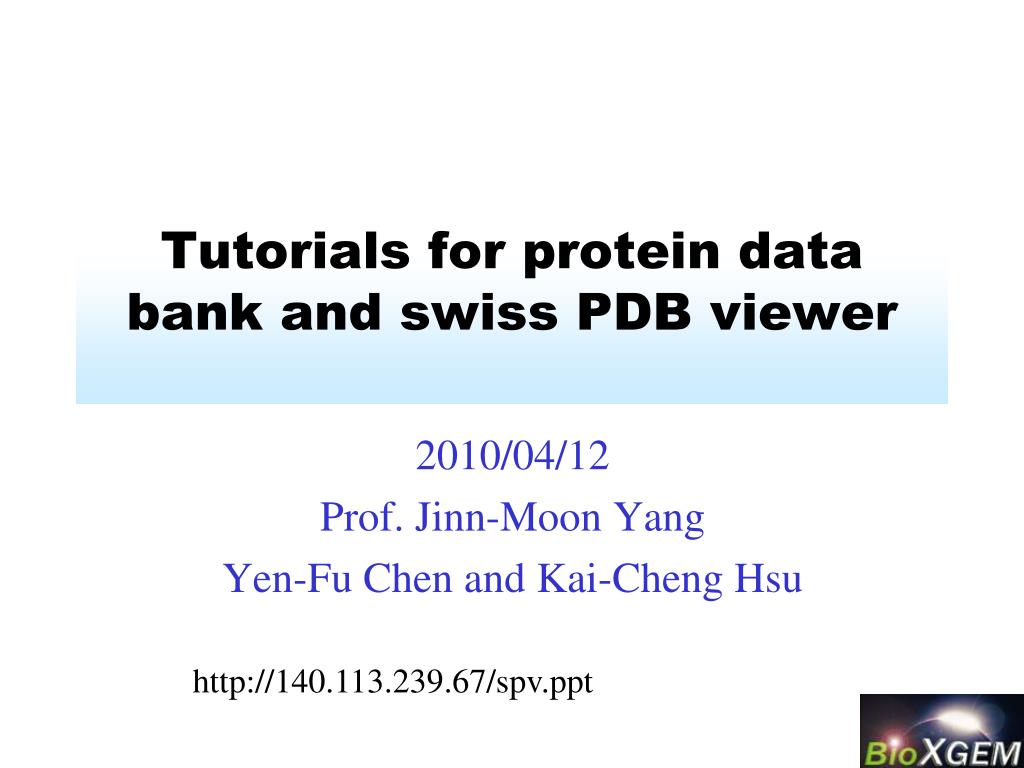 Tutorials for protein data bank and swiss PDB viewer

2010/04/12
Prof. Jinn-Moon Yang
Yen-Fu Chen and Kai-Cheng Hsu

http://140.113.239.67/spv.ppt

BioXGEM